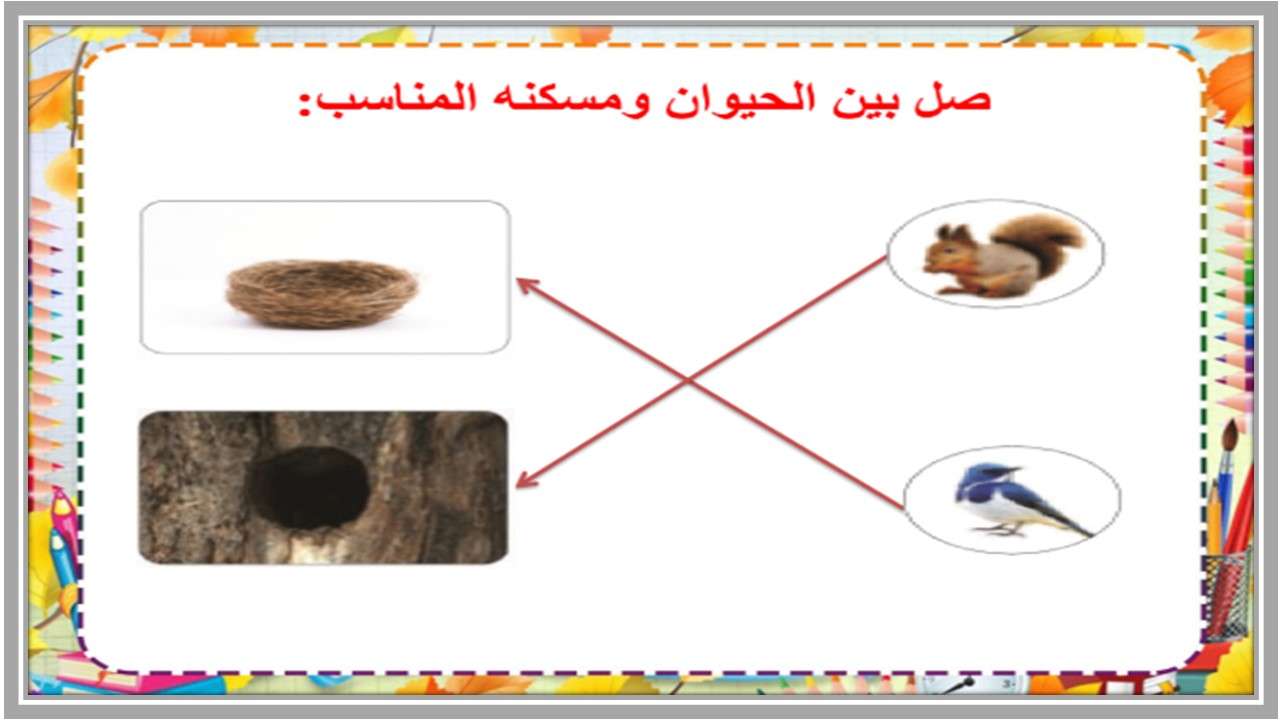 صل بين الحيوان ومسكنه المناسب: